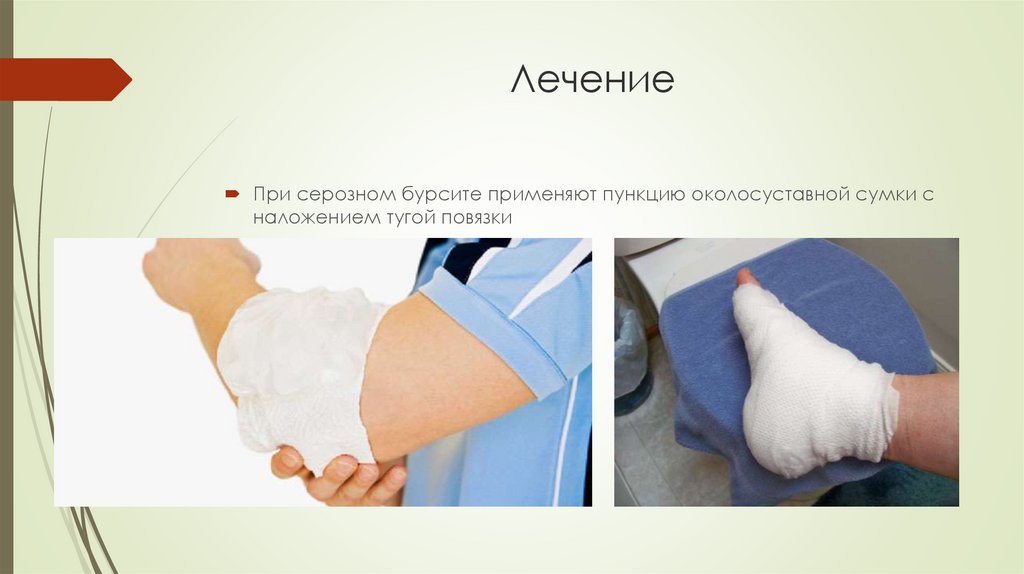 Лечение

При серозном бурсите применяют пункцию околосуставной сумки с наложением тугой повязки